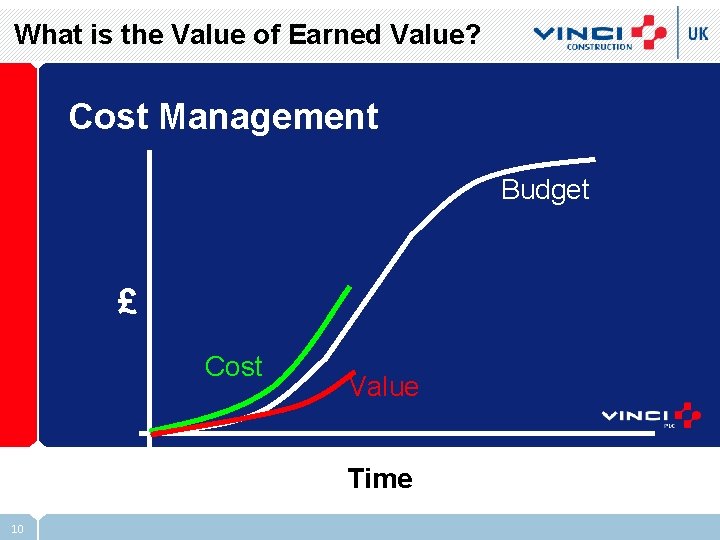 What is the Value of Earned Value?

VINCI CONSTRUCTION UK

Cost Management

Budget

£

Cost

Value

VINCI PLC

Time

10